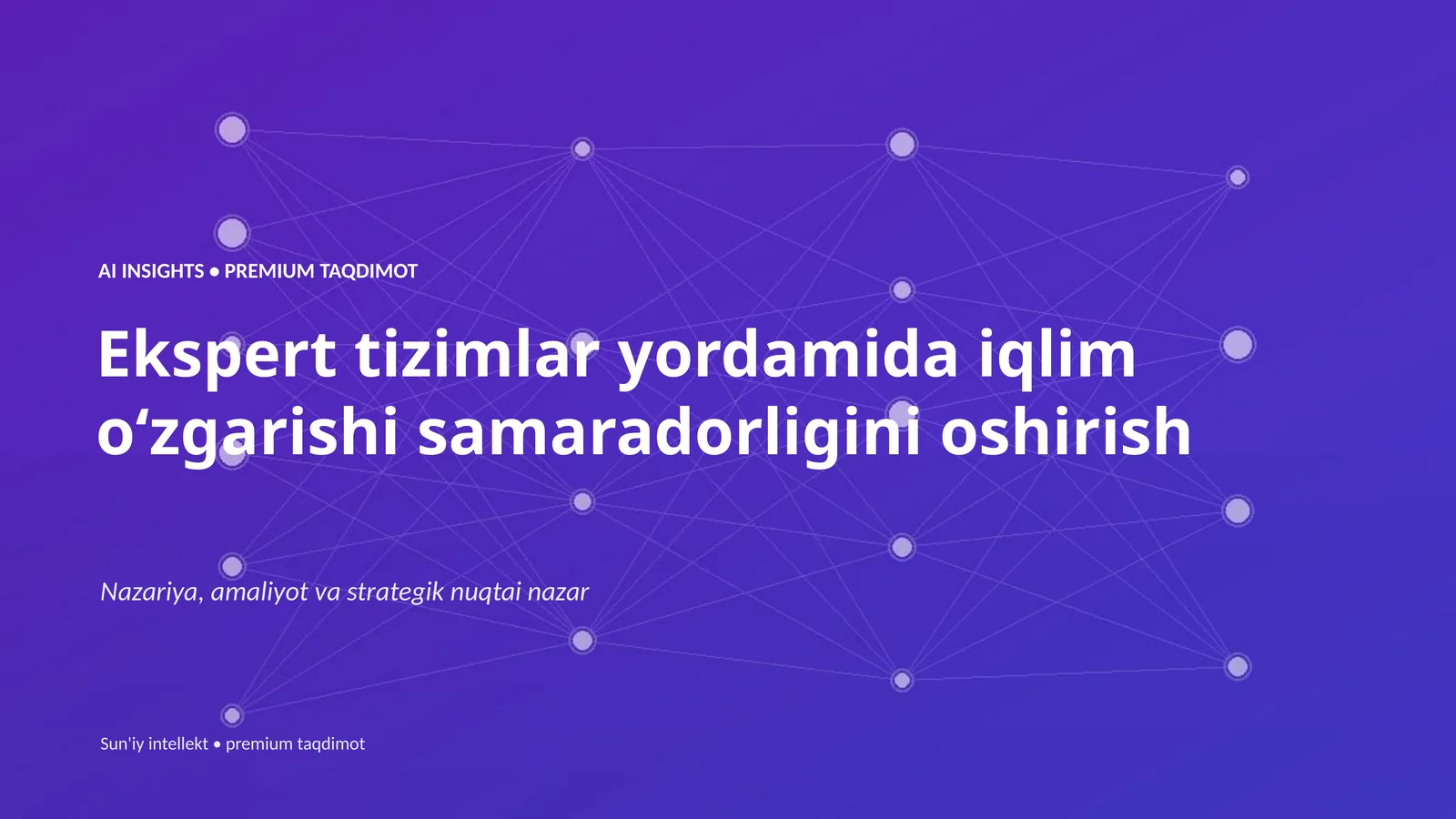 AI INSIGHTS • PREMIUM TAQDIMOT

Ekspert tizimlar yordamida iqlim o‘zgarishi samaradorligini oshirish

Nazariya, amaliyot va strategik nuqtai nazar

Sun'iy intellekt • premium taqdimot